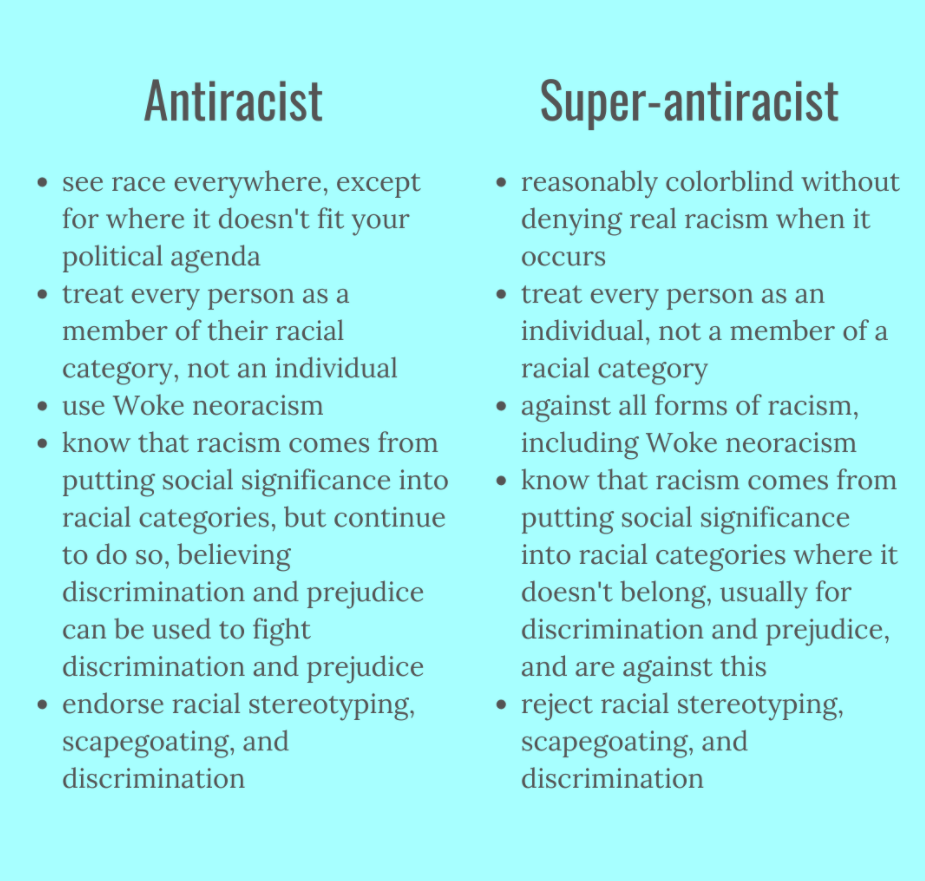 Antiracist

- see race everywhere, except for where it doesn't fit your political agenda
- treat every person as a member of their racial category, not an individual
- use Woke neoracism
- know that racism comes from putting social significance into racial categories, but continue to do so, believing discrimination and prejudice can be used to fight discrimination and prejudice
- endorse racial stereotyping, scapegoating, and discrimination

Super-antiracist

- reasonably colorblind without denying real racism when it occurs
- treat every person as an individual, not a member of a racial category
- against all forms of racism, including Woke neoracism
- know that racism comes from putting social significance into racial categories where it doesn't belong, usually for discrimination and prejudice, and are against this
- reject racial stereotyping, scapegoating, and discrimination